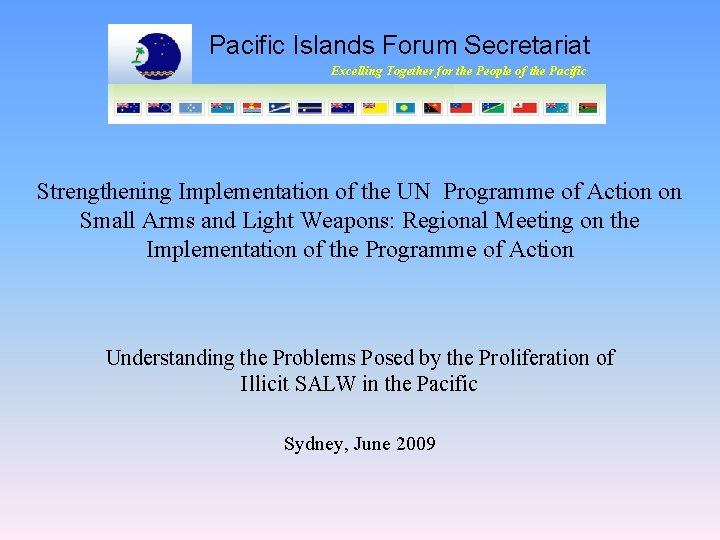 Pacific Islands Forum Secretariat
Excelling Together for the People of the Pacific

Strengthening Implementation of the UN Programme of Action on Small Arms and Light Weapons: Regional Meeting on the Implementation of the Programme of Action

Understanding the Problems Posed by the Proliferation of Illicit SALW in the Pacific

Sydney, June 2009